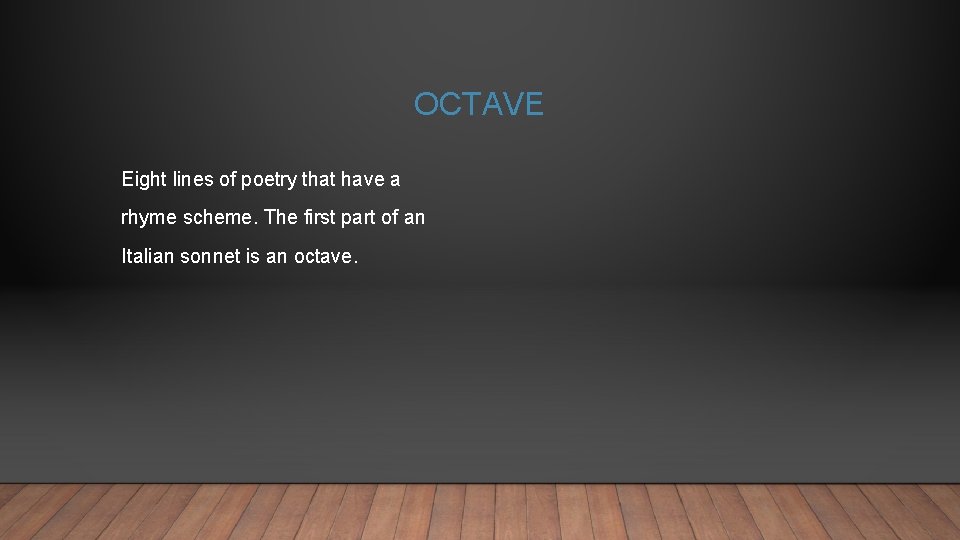 OCTAVE

Eight lines of poetry that have a rhyme scheme. The first part of an Italian sonnet is an octave.